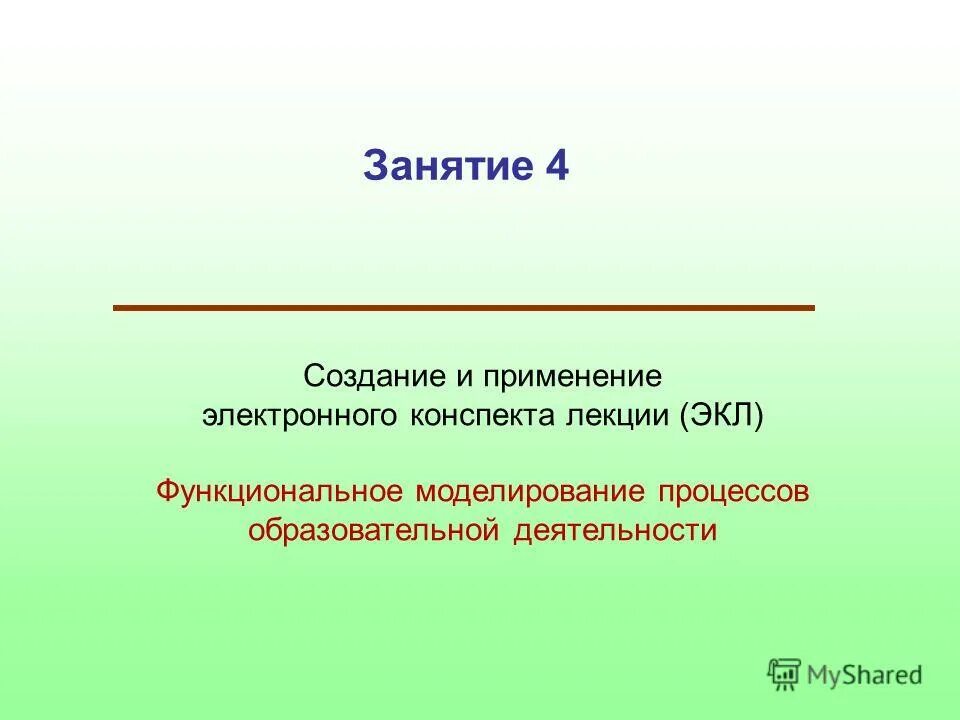 Занятие 4

Создание и применение электронного конспекта лекции (ЭКЛ)

Функциональное моделирование процессов образовательной деятельности

MyShared